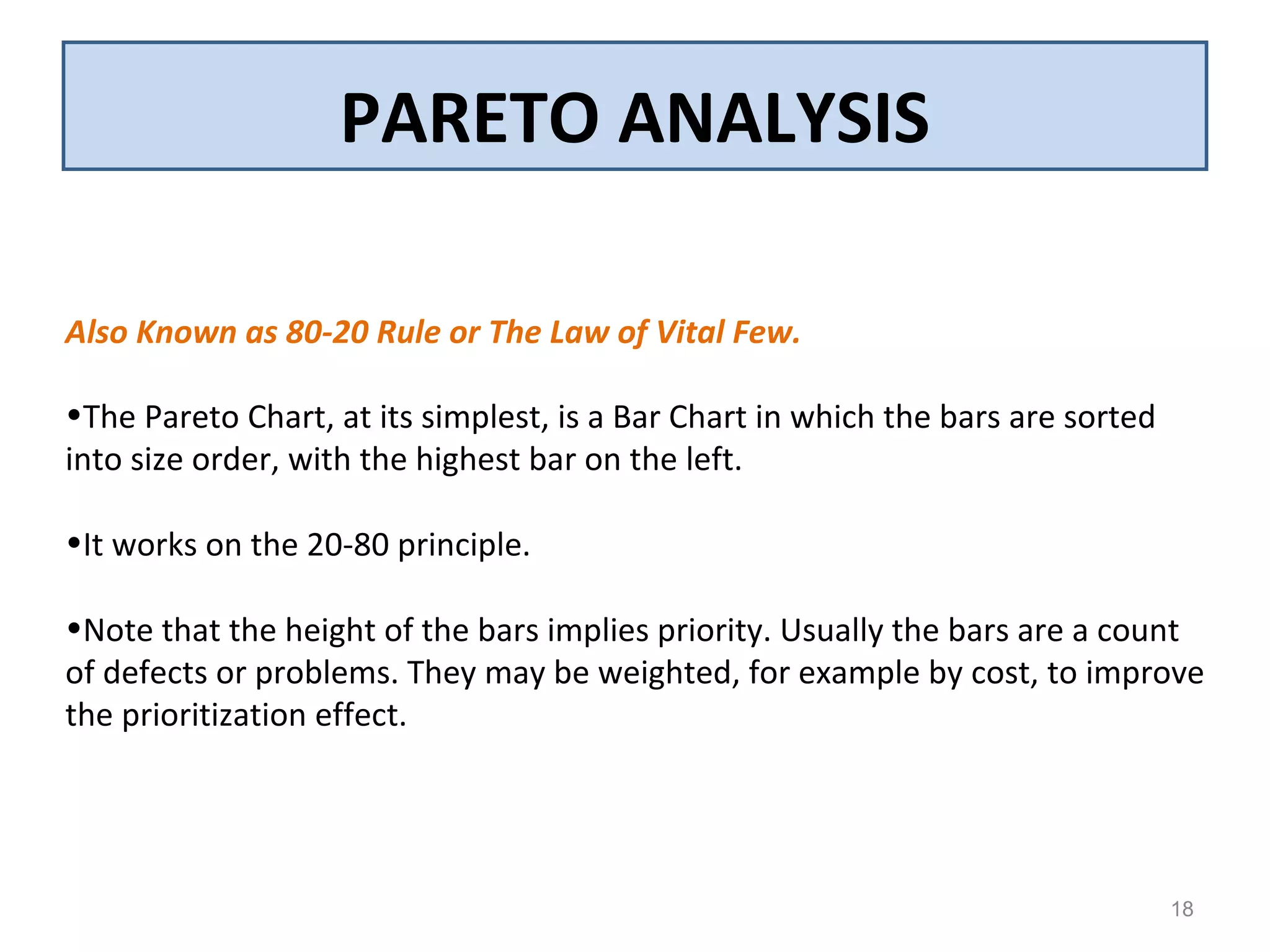 PARETO ANALYSIS

Also Known as 80-20 Rule or The Law of Vital Few.

•The Pareto Chart, at its simplest, is a Bar Chart in which the bars are sorted into size order, with the highest bar on the left.

•It works on the 20-80 principle.

•Note that the height of the bars implies priority. Usually the bars are a count of defects or problems. They may be weighted, for example by cost, to improve the prioritization effect.

18